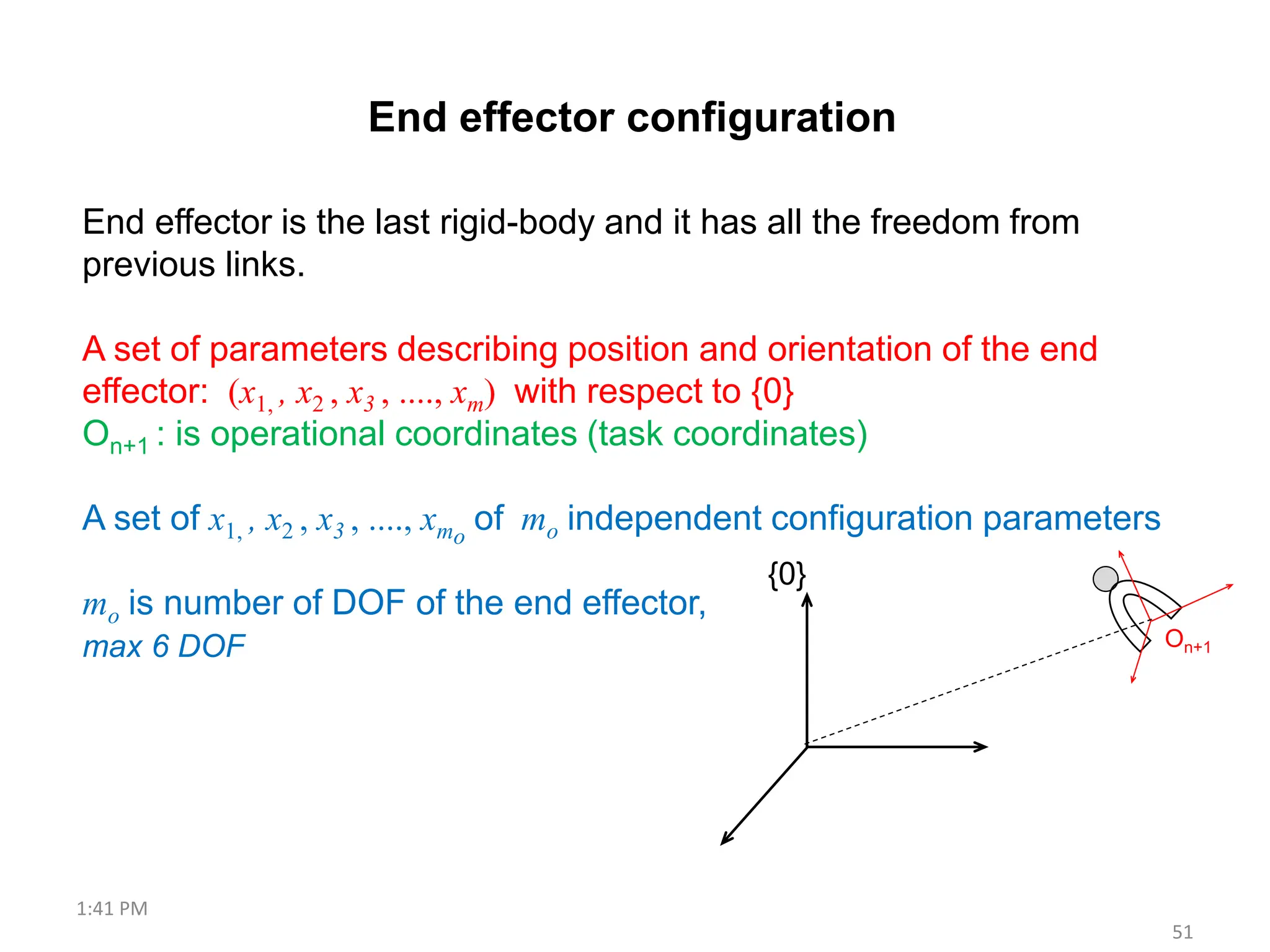 End effector configuration

End effector is the last rigid-body and it has all the freedom from previous links.

A set of parameters describing position and orientation of the end effector: $(x_{1,}, x_2, x_3, ...., x_m)$ with respect to {0}
$O_{n+1}$ : is operational coordinates (task coordinates)

A set of $x_{1,}, x_2, x_3, ...., x_{m_o}$ of $m_o$ independent configuration parameters

$m_o$ is number of DOF of the end effector, max 6 DOF

{0}

$O_{n+1}$

1:41 PM

51